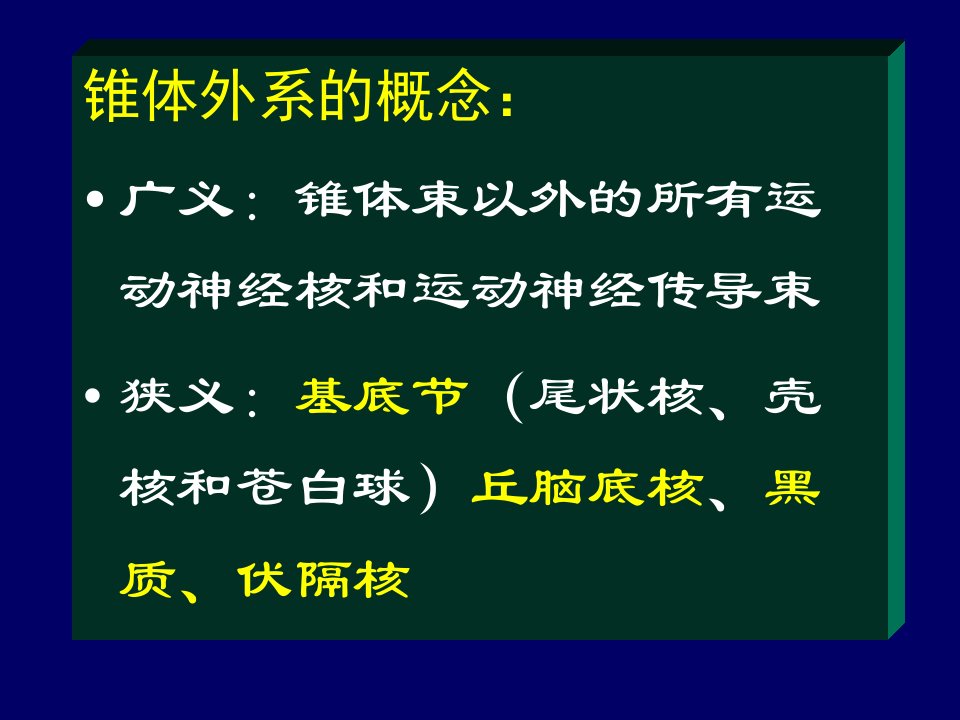 锥体外系的概念：

• 广义：锥体束以外的所有运动神经核和运动神经传导束

• 狭义：基底节（尾状核、壳核和苍白球）丘脑底核、黑质、伏隔核